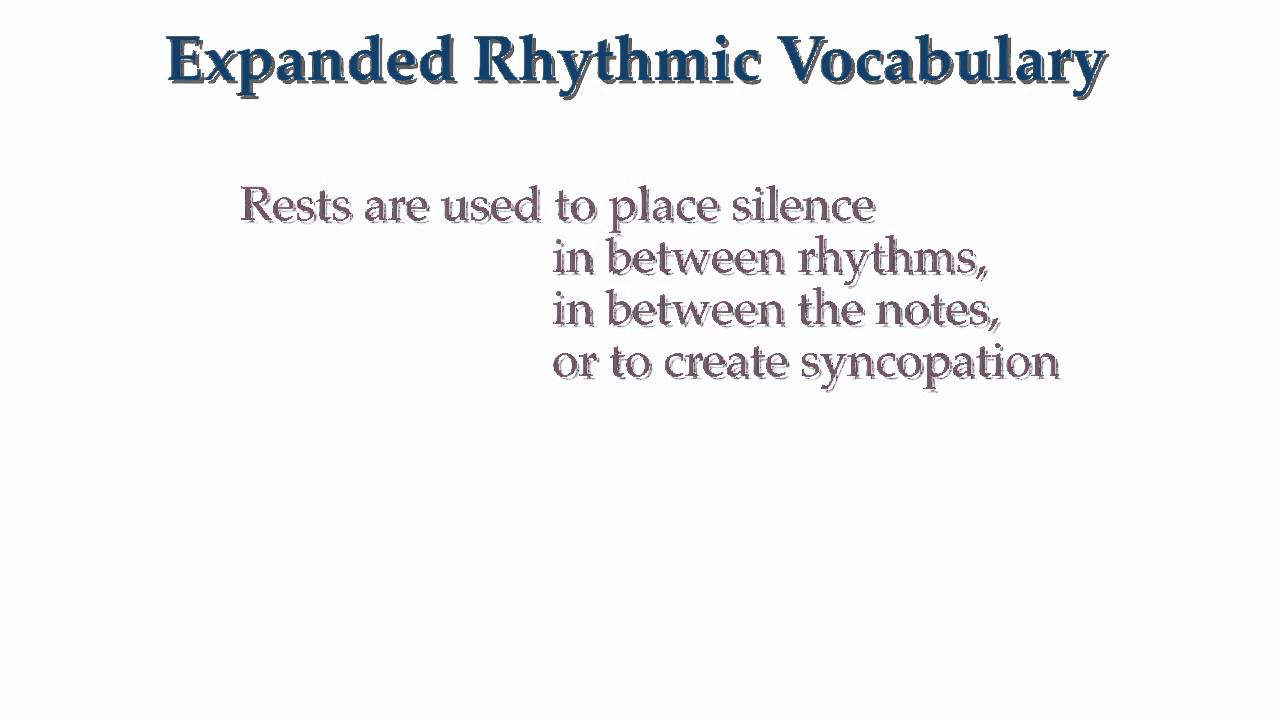 Expanded Rhythmic Vocabulary

Rests are used to place silence
in between rhythms,
in between the notes,
or to create syncopation